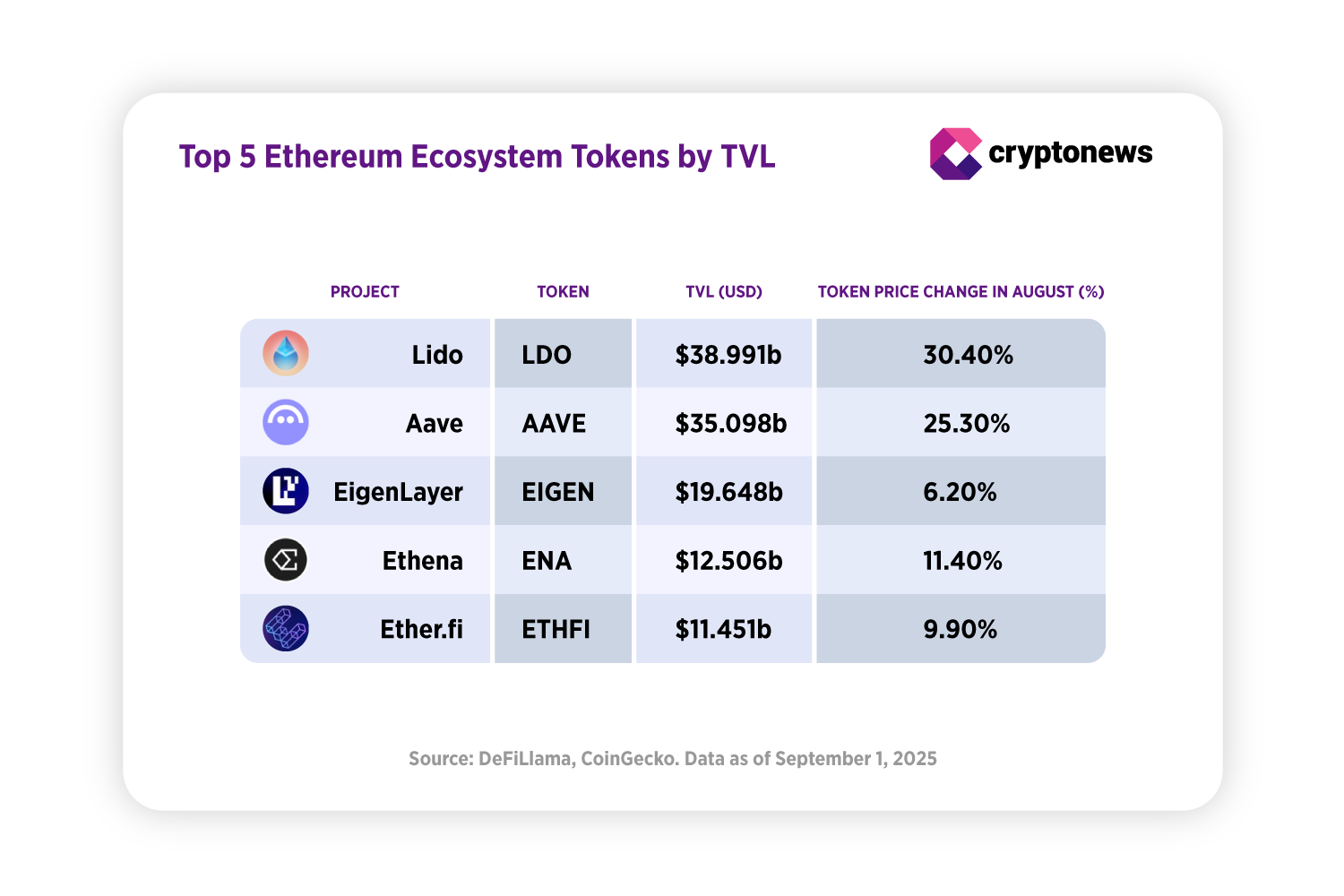 Top 5 Ethereum Ecosystem Tokens by TVL

cryptonews

| PROJECT | TOKEN | TVL (USD) | TOKEN PRICE CHANGE IN AUGUST (%) |
|---|---|---|---|
| Lido | LDO | \$38.991b | 30.40% |
| Aave | AAVE | \$35.098b | 25.30% |
| EigenLayer | EIGEN | \$19.648b | 6.20% |
| Ethena | ENA | \$12.506b | 11.40% |
| Ether.fi | ETHFI | \$11.451b | 9.90% |

Source: DeFiLlama, CoinGecko. Data as of September 1, 2025